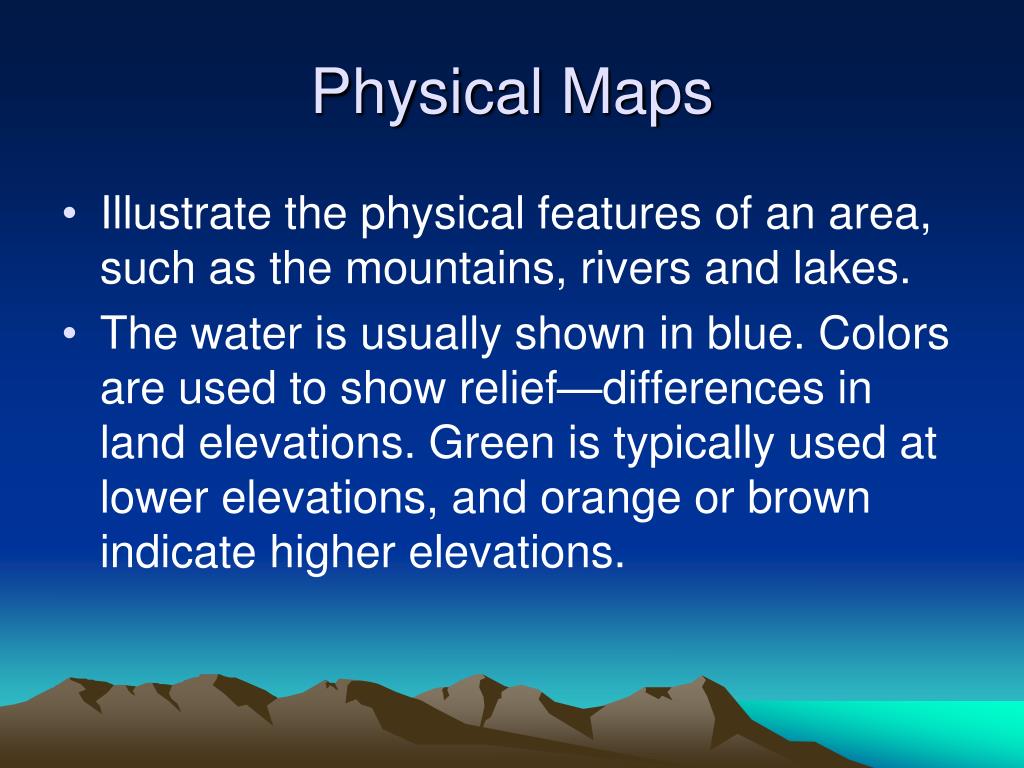 Physical Maps

• Illustrate the physical features of an area, such as the mountains, rivers and lakes.
• The water is usually shown in blue. Colors are used to show relief—differences in land elevations. Green is typically used at lower elevations, and orange or brown indicate higher elevations.